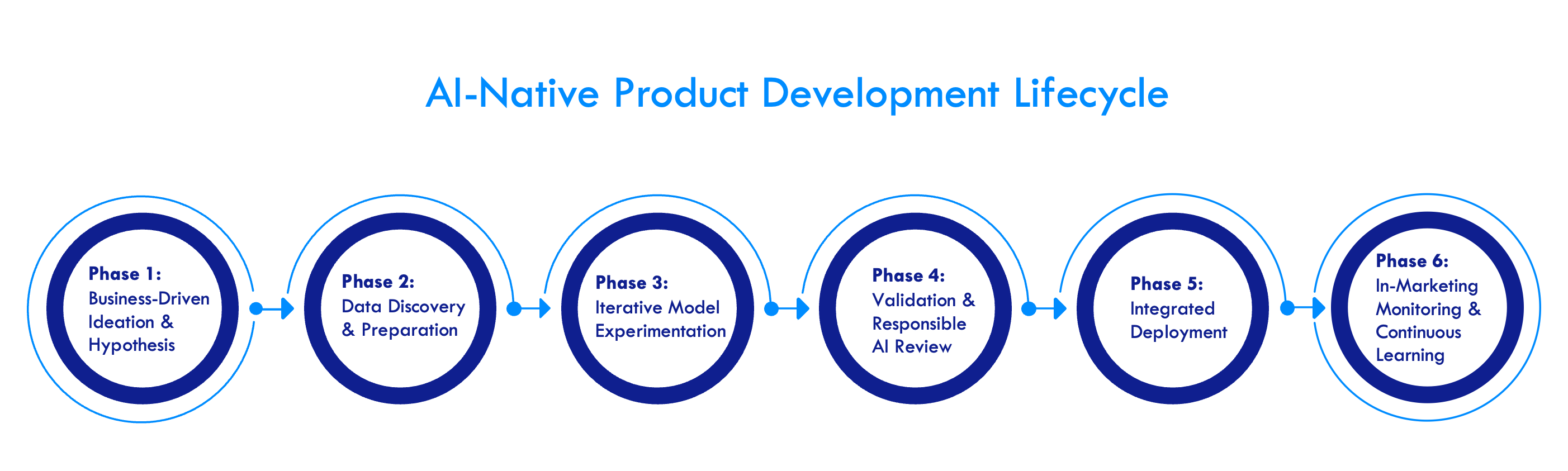 AI-Native Product Development Lifecycle

Phase 1:
Business-Driven Ideation & Hypothesis

Phase 2:
Data Discovery & Preparation

Phase 3:
Iterative Model Experimentation

Phase 4:
Validation & Responsible AI Review

Phase 5:
Integrated Deployment

Phase 6:
In-Marketing Monitoring & Continuous Learning